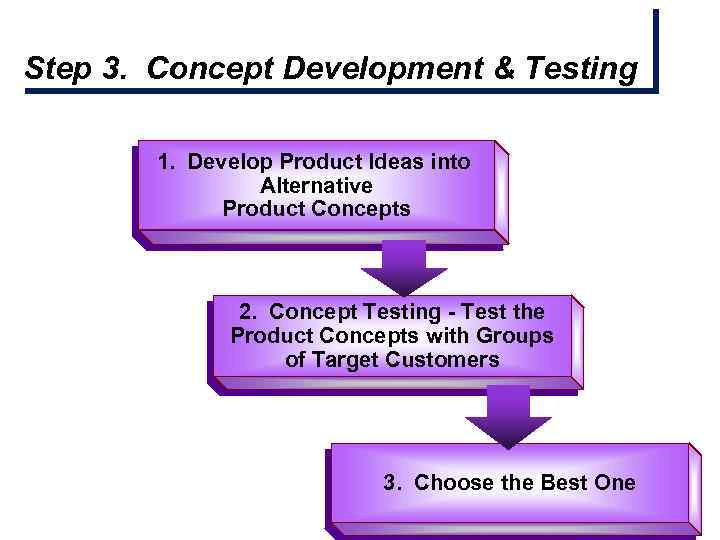 Step 3. Concept Development & Testing

1. Develop Product Ideas into Alternative Product Concepts

2. Concept Testing - Test the Product Concepts with Groups of Target Customers

3. Choose the Best One